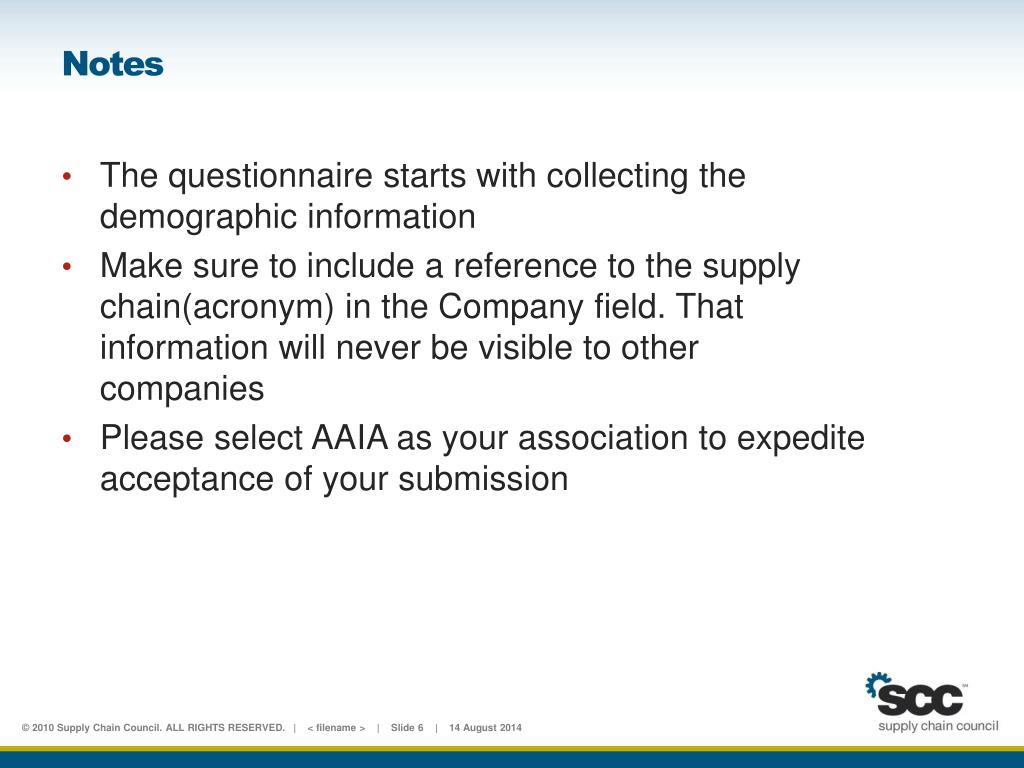 Notes

• The questionnaire starts with collecting the demographic information

• Make sure to include a reference to the supply chain(acronym) in the Company field. That information will never be visible to other companies

• Please select AAIA as your association to expedite acceptance of your submission

© 2010 Supply Chain Council. ALL RIGHTS RESERVED. | < filename > | Slide 6 | 14 August 2014

SCC™
supply chain council